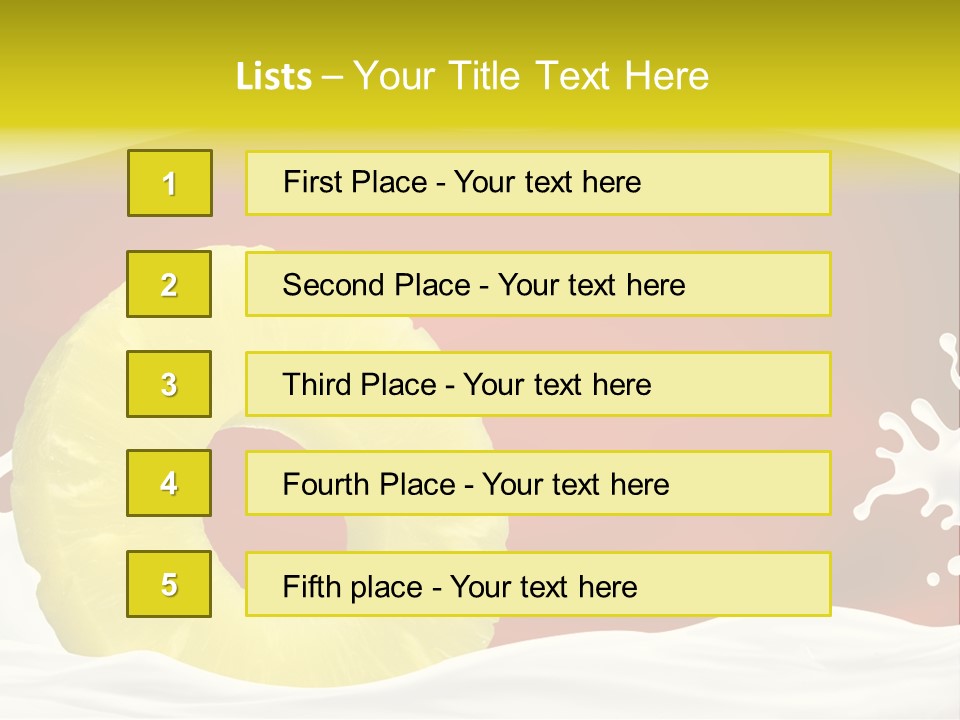 Lists – Your Title Text Here

1

First Place - Your text here

2

Second Place - Your text here

3

Third Place - Your text here

4

Fourth Place - Your text here

5

Fifth place - Your text here